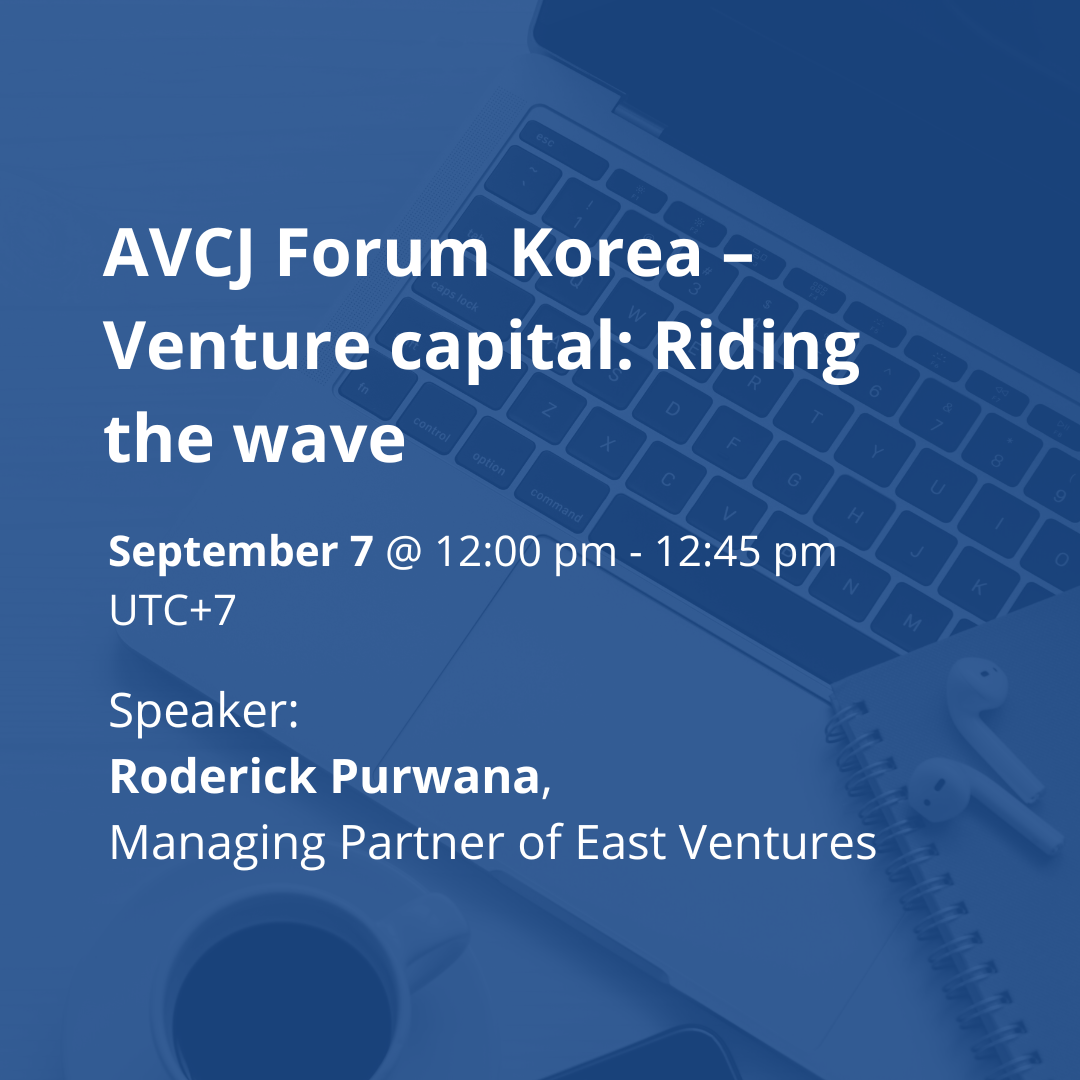 AVCJ Forum Korea – Venture capital: Riding the wave

September 7 @ 12:00 pm - 12:45 pm UTC+7

Speaker:
Roderick Purwana,
Managing Partner of East Ventures